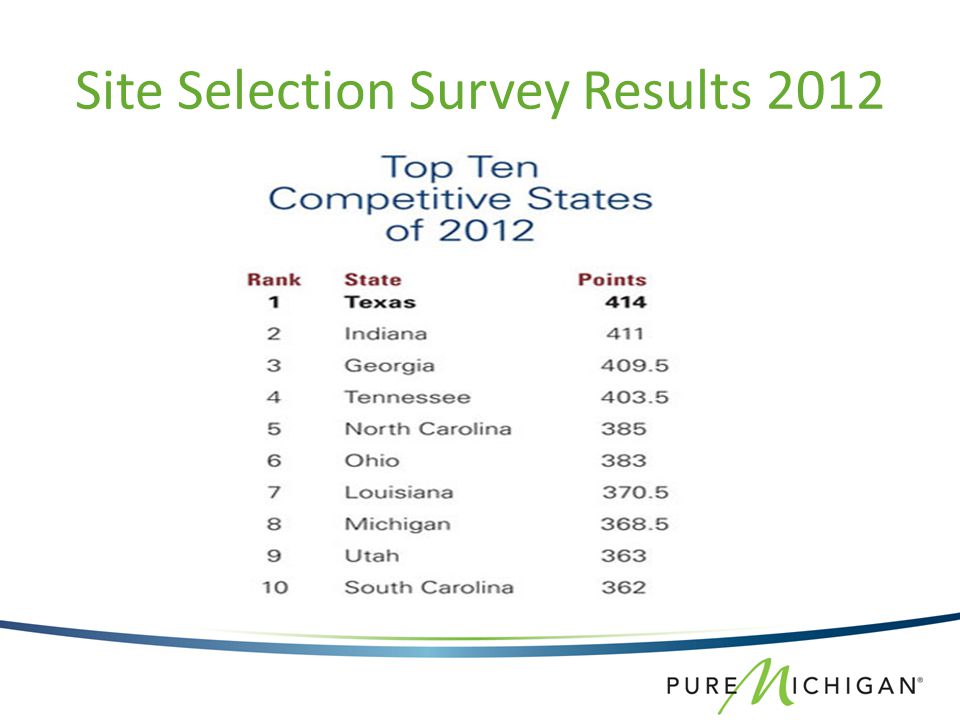 Site Selection Survey Results 2012

Top Ten Competitive States of 2012

| Rank | State | Points |
|---|---|---|
| 1 | Texas | 414 |
| 2 | Indiana | 411 |
| 3 | Georgia | 409.5 |
| 4 | Tennessee | 403.5 |
| 5 | North Carolina | 385 |
| 6 | Ohio | 383 |
| 7 | Louisiana | 370.5 |
| 8 | Michigan | 368.5 |
| 9 | Utah | 363 |
| 10 | South Carolina | 362 |

PURE MICHIGAN®